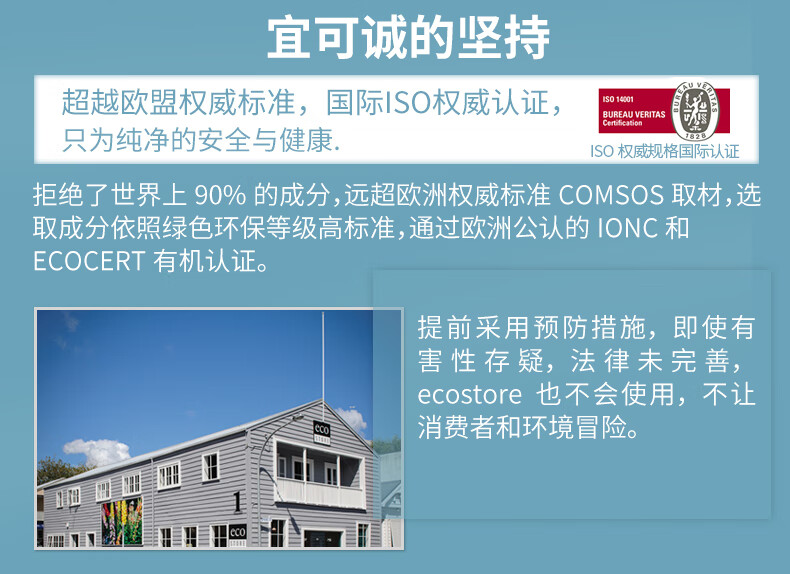 宜可诚的坚持

超越欧盟权威标准，国际ISO权威认证，只为纯净的安全与健康.

ISO 14001
BUREAU VERITAS
Certification
BUREAU VERITAS
1828
ISO 权威规格国际认证

拒绝了世界上 90% 的成分，远超欧洲权威标准 COMSOS 取材，选取成分依照绿色环保等级高标准，通过欧洲公认的 IONC 和 ECOCERT 有机认证。

eco
STORE
1
eco
STORE

提前采用预防措施，即使有害性存疑，法律未完善，ecostore 也不会使用，不让消费者和环境冒险。